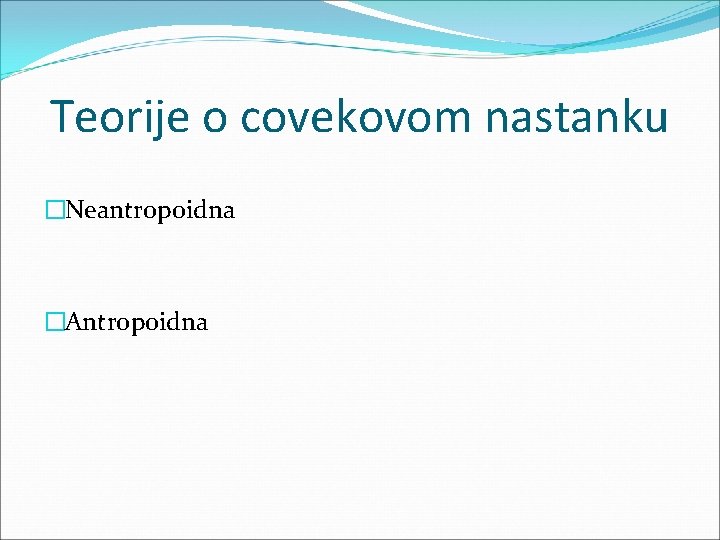 Teorije o covekovom nastanku

Neantropoidna

Antropoidna